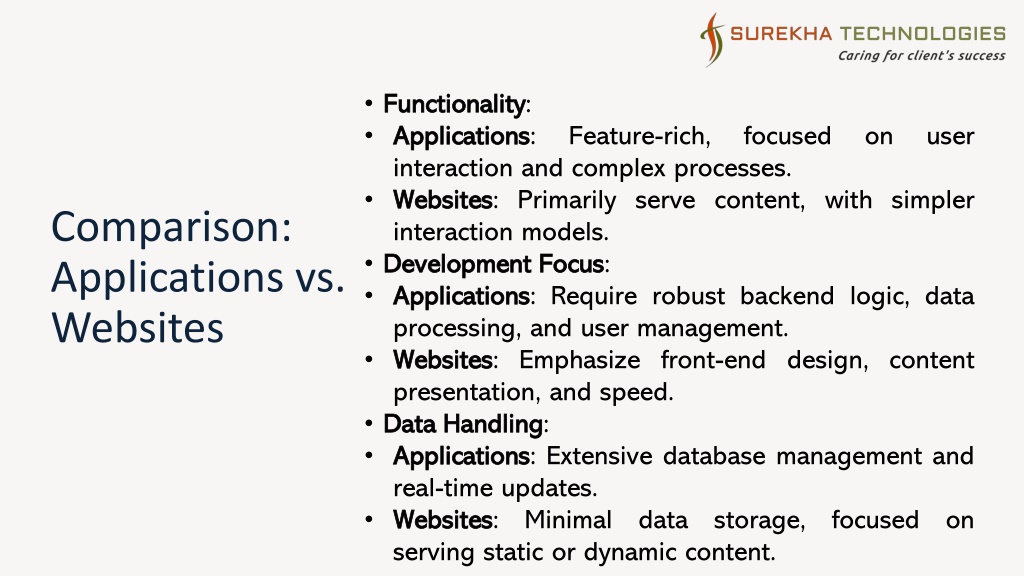 SUREKHA TECHNOLOGIES
Caring for client's success

Comparison: Applications vs. Websites

• Functionality:
• Applications: Feature-rich, focused on user interaction and complex processes.
• Websites: Primarily serve content, with simpler interaction models.
• Development Focus:
• Applications: Require robust backend logic, data processing, and user management.
• Websites: Emphasize front-end design, content presentation, and speed.
• Data Handling:
• Applications: Extensive database management and real-time updates.
• Websites: Minimal data storage, focused on serving static or dynamic content.